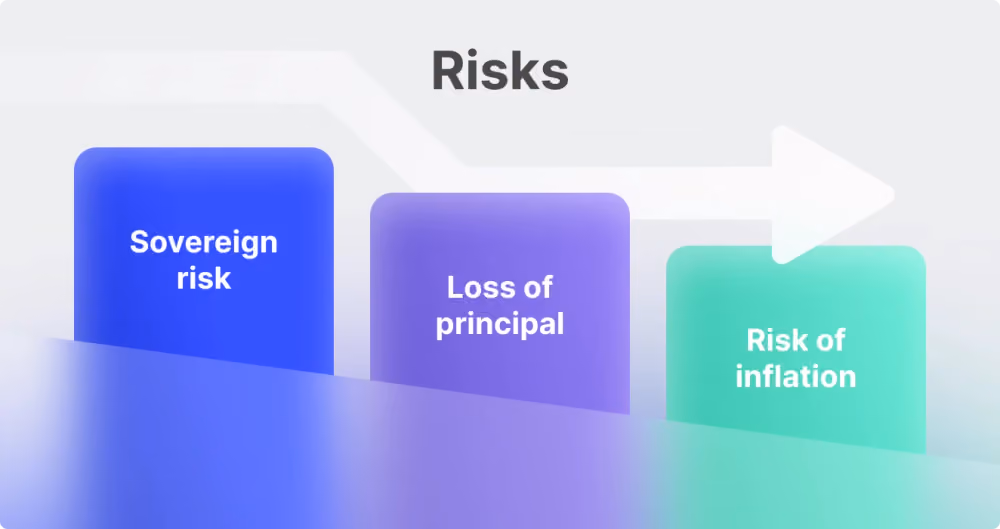 Risks

Sovereign risk

Loss of principal

Risk of inflation